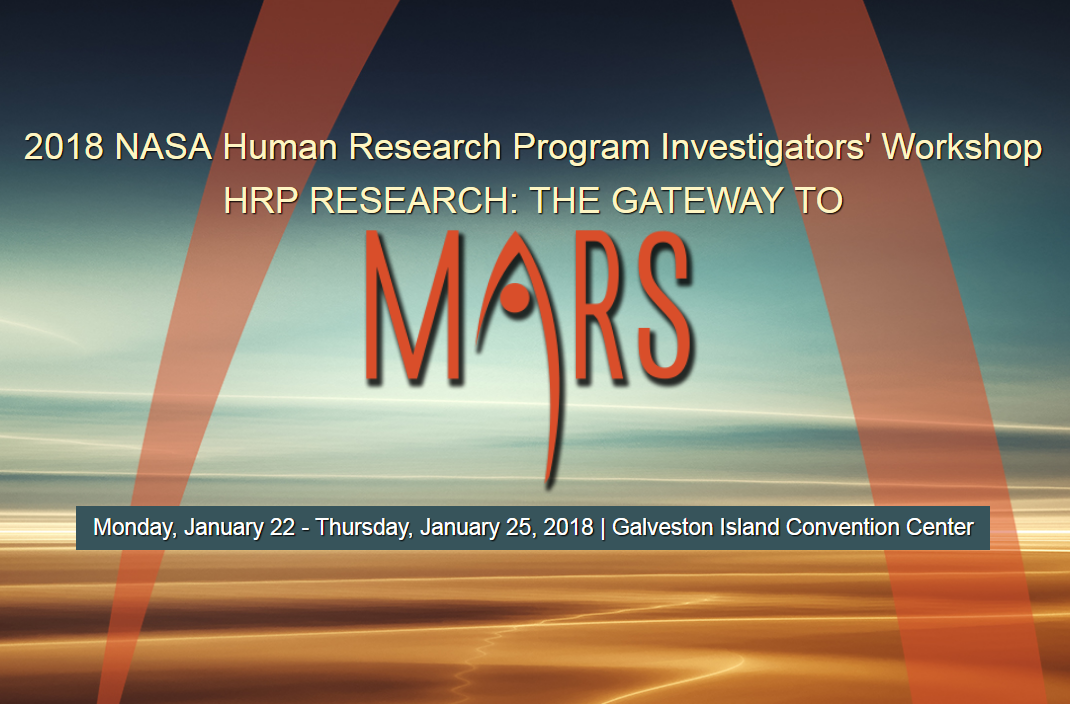 2018 NASA Human Research Program Investigators' Workshop
HRP RESEARCH: THE GATEWAY TO

MARS

Monday, January 22 - Thursday, January 25, 2018 | Galveston Island Convention Center